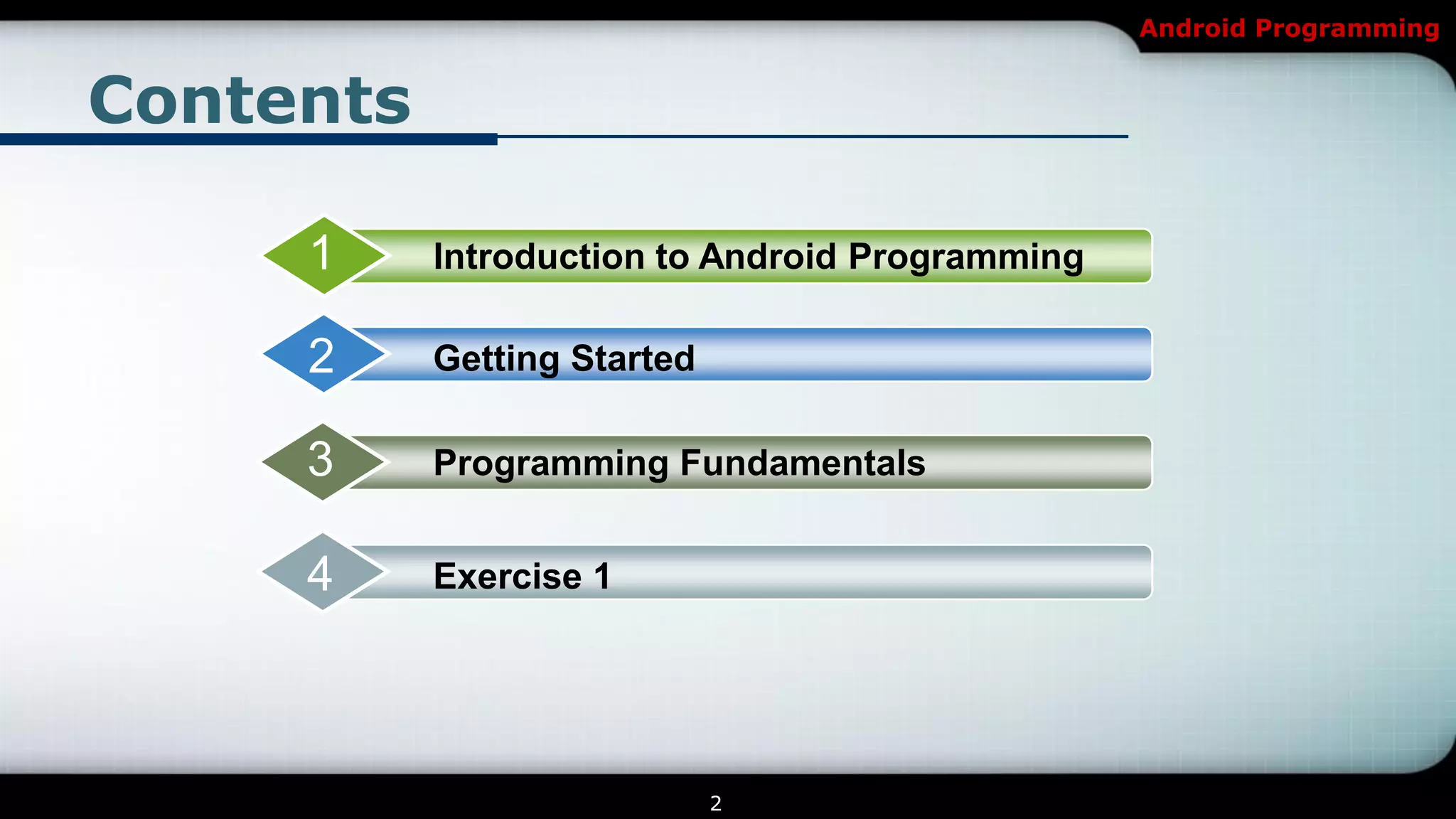 Android Programming

Contents

1 Introduction to Android Programming

2 Getting Started

3 Programming Fundamentals

4 Exercise 1

2